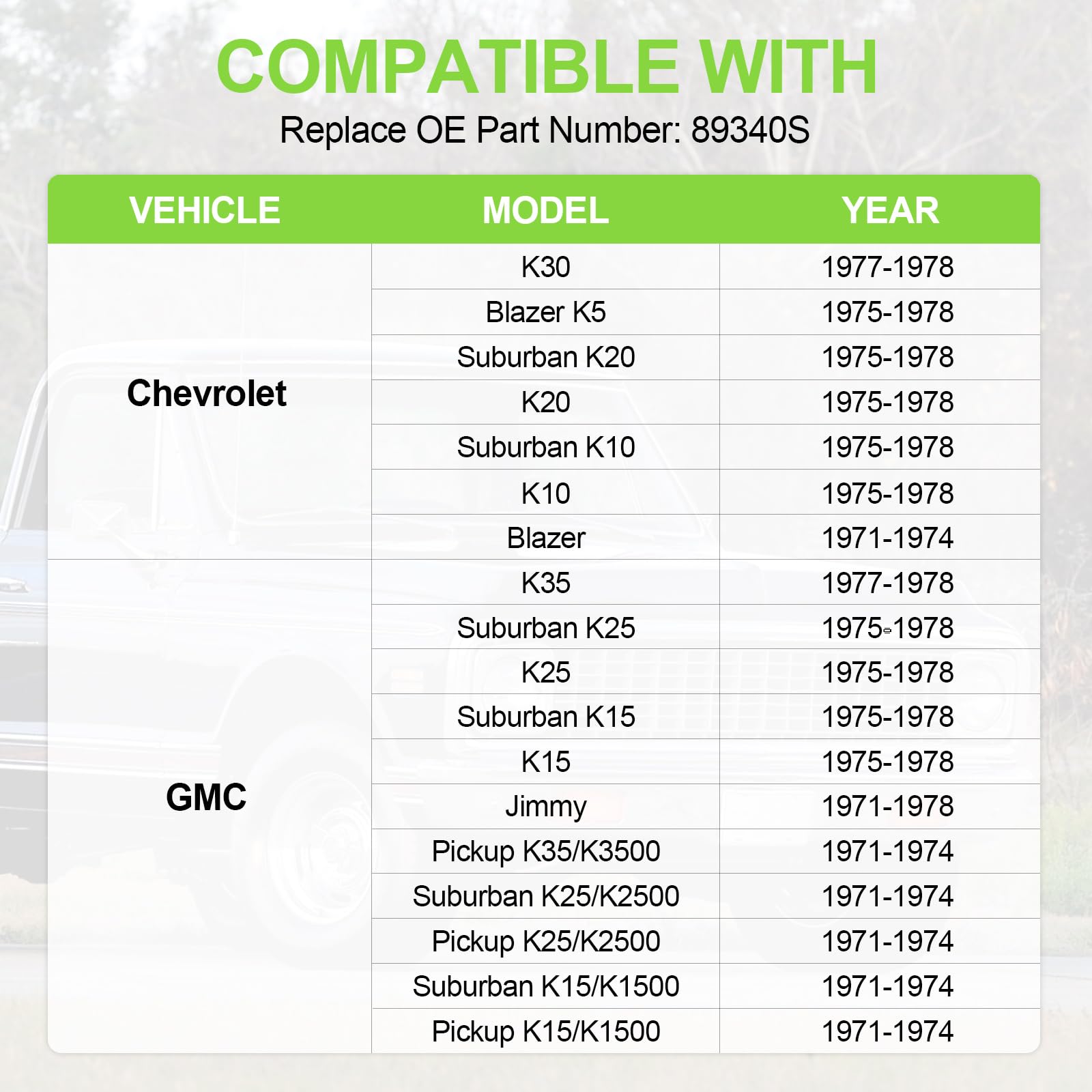 COMPATIBLE WITH

Replace OE Part Number: 89340S

| VEHICLE | MODEL | YEAR |
|---|---|---|
| Chevrolet | K30 | 1977-1978 |
| | Blazer K5 | 1975-1978 |
| | Suburban K20 | 1975-1978 |
| | K20 | 1975-1978 |
| | Suburban K10 | 1975-1978 |
| | K10 | 1975-1978 |
| | Blazer | 1971-1974 |
| GMC | K35 | 1977-1978 |
| | Suburban K25 | 1975-1978 |
| | K25 | 1975-1978 |
| | Suburban K15 | 1975-1978 |
| | K15 | 1975-1978 |
| | Jimmy | 1971-1978 |
| | Pickup K35/K3500 | 1971-1974 |
| | Suburban K25/K2500 | 1971-1974 |
| | Pickup K25/K2500 | 1971-1974 |
| | Suburban K15/K1500 | 1971-1974 |
| | Pickup K15/K1500 | 1971-1974 |